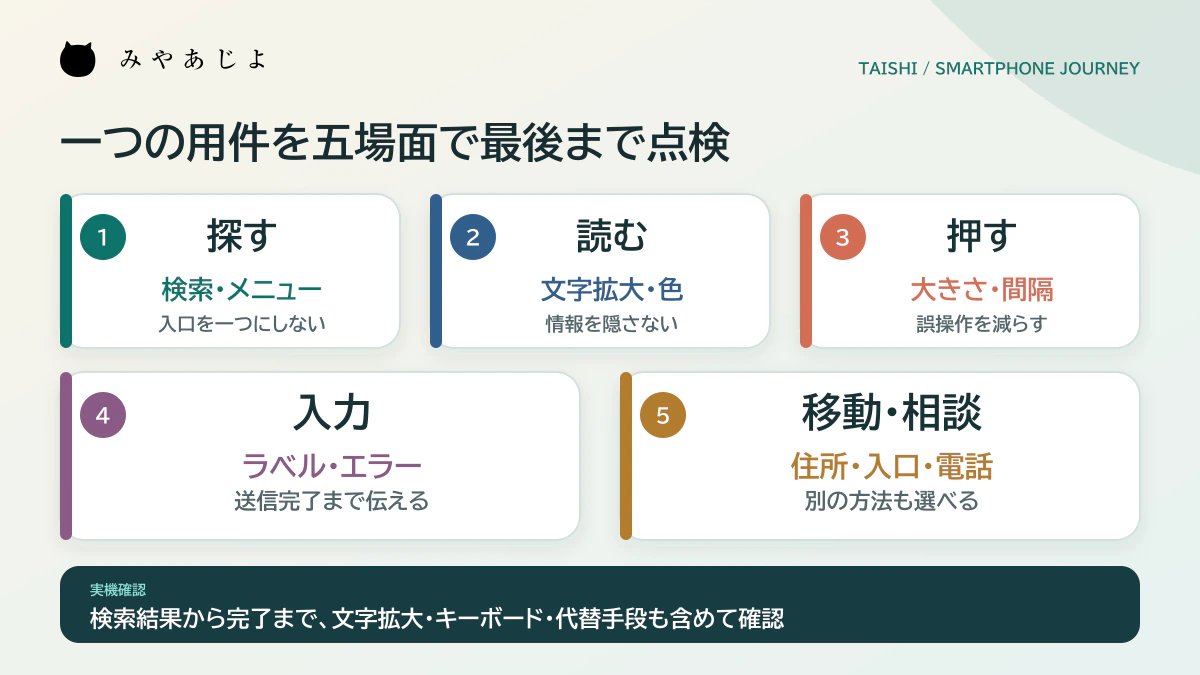 みやあじよ

TAISHI / SMARTPHONE JOURNEY

一つの用件を五場面で最後まで点検

1
探す
検索・メニュー
入口を一つにしない

2
読む
文字拡大・色
情報を隠さない

3
押す
大きさ・間隔
誤操作を減らす

4
入力
ラベル・エラー
送信完了まで伝える

5
移動・相談
住所・入口・電話
別の方法も選べる

実機確認
検索結果から完了まで、文字拡大・キーボード・代替手段も含めて確認